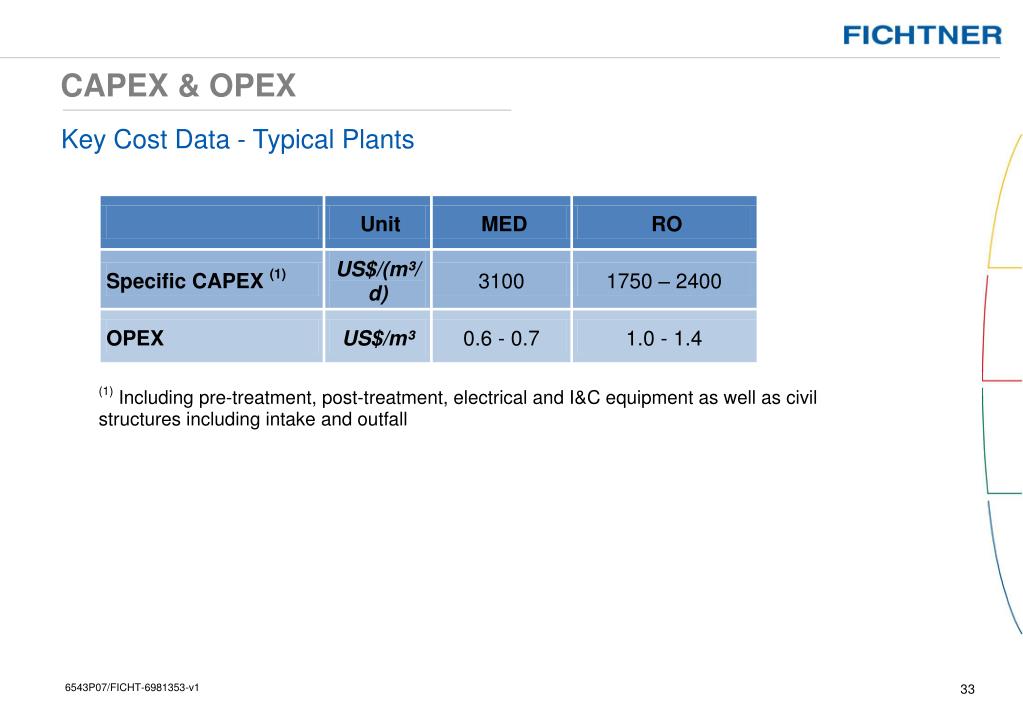 FICHTNER

CAPEX & OPEX

Key Cost Data - Typical Plants

| | Unit | MED | RO |
|---|---|---|---|
| Specific CAPEX $^{(1)}$ | US\$/(m³/d) | 3100 | 1750 – 2400 |
| OPEX | US\$/m³ | 0.6 - 0.7 | 1.0 - 1.4 |

$^{(1)}$ Including pre-treatment, post-treatment, electrical and I&C equipment as well as civil structures including intake and outfall

6543P07/FICHT-6981353-v1

33